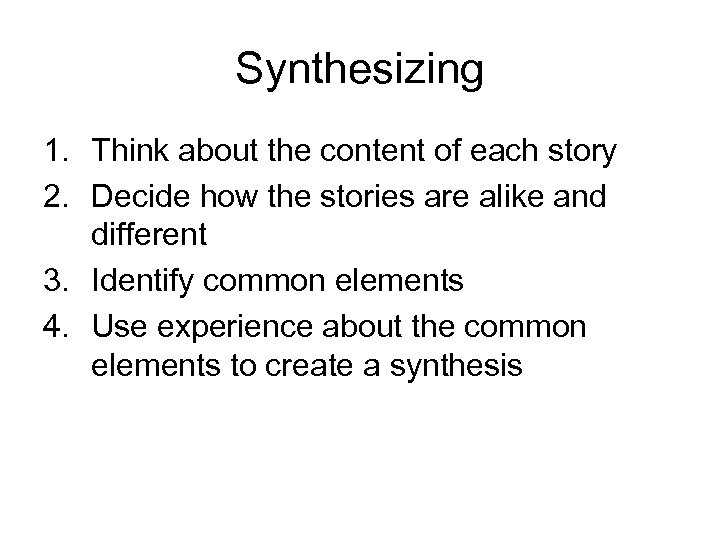 Synthesizing

1. Think about the content of each story
2. Decide how the stories are alike and different
3. Identify common elements
4. Use experience about the common elements to create a synthesis